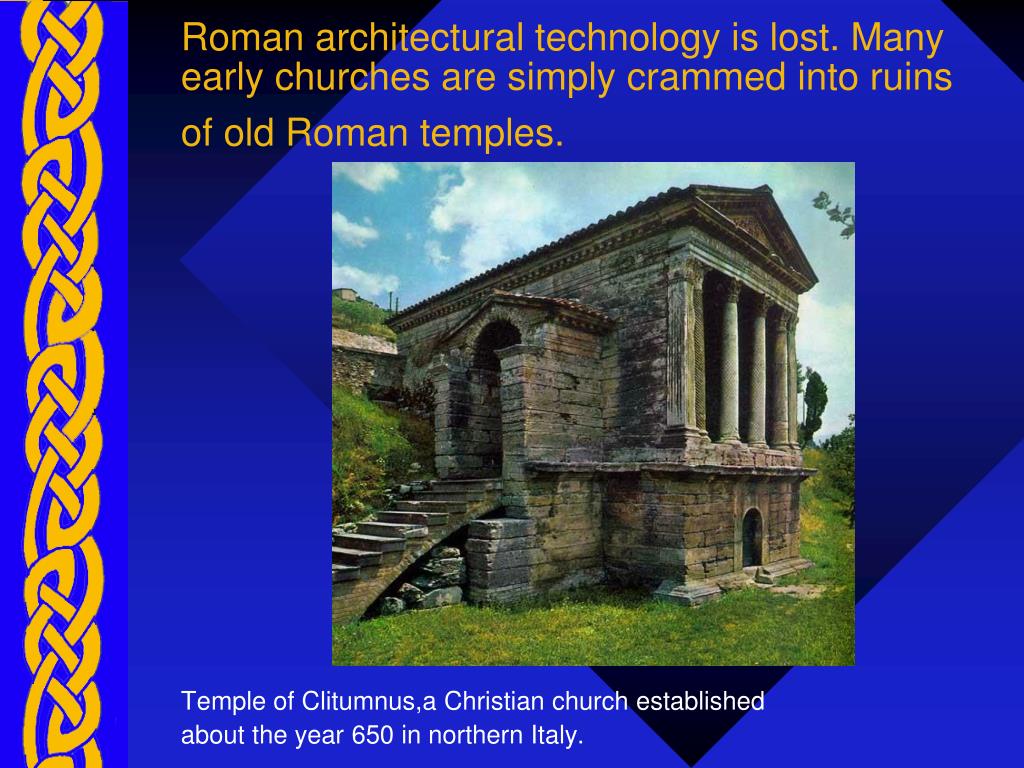 Roman architectural technology is lost. Many early churches are simply crammed into ruins of old Roman temples.

Temple of Clitumnus,a Christian church established about the year 650 in northern Italy.